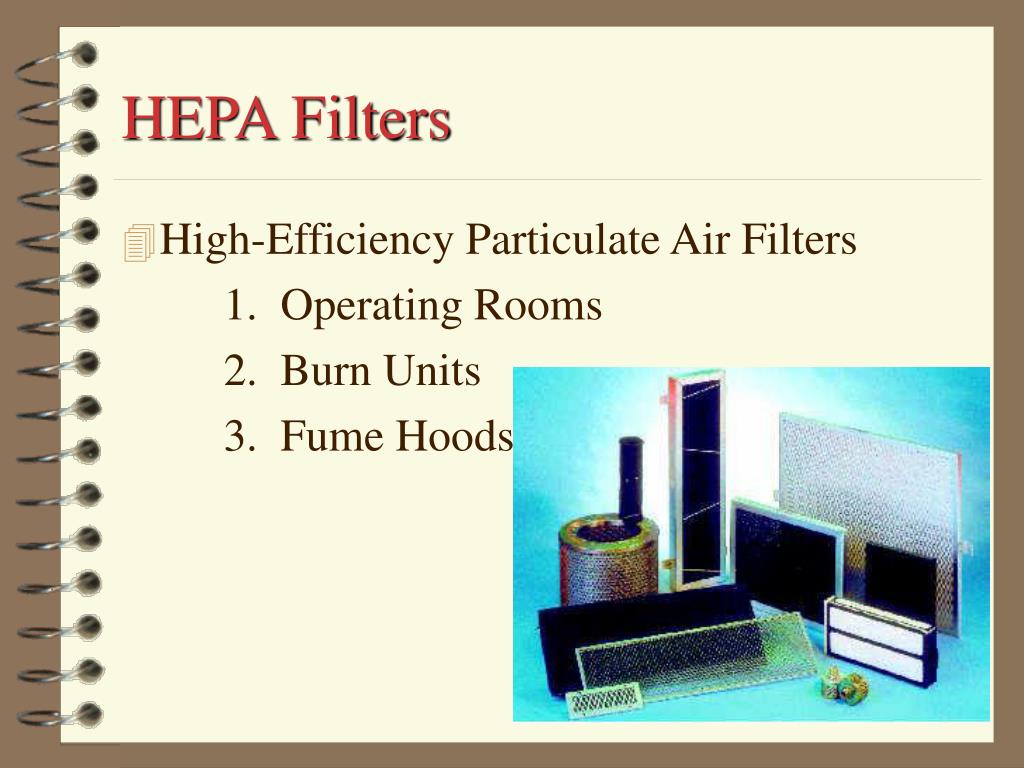 HEPA Filters

High-Efficiency Particulate Air Filters

1. Operating Rooms

2. Burn Units

3. Fume Hoods